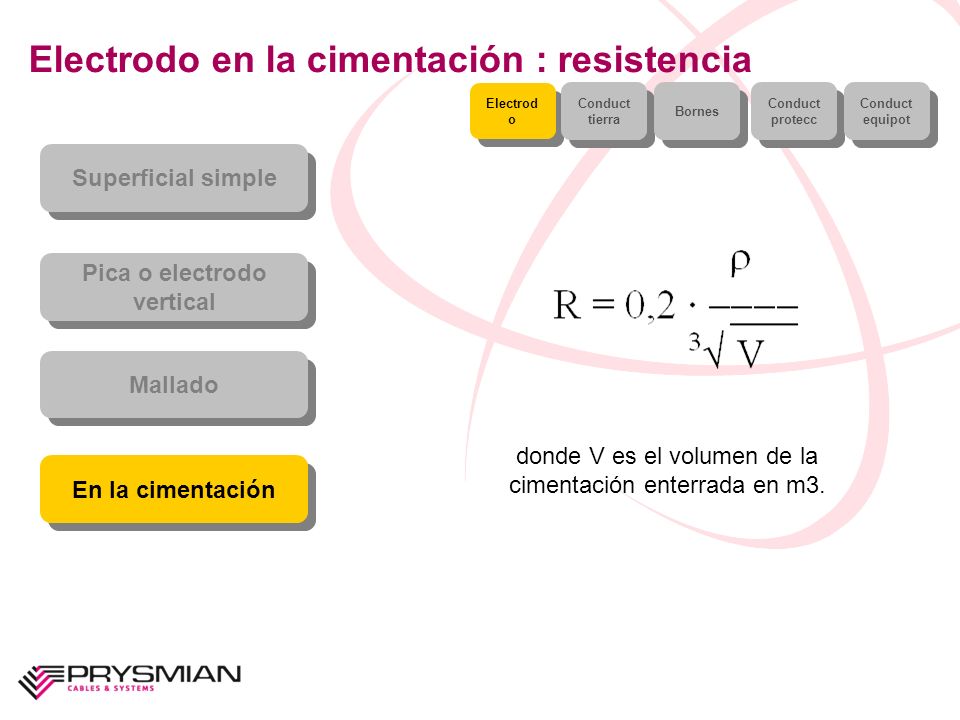 Electrodo en la cimentación : resistencia

Electrod o

Conduct tierra

Bornes

Conduct protecc

Conduct equipot

Superficial simple

Pica o electrodo vertical

Mallado

En la cimentación

$R = 0,2 \cdot \frac{\rho}{\sqrt[3]{V}}$

donde V es el volumen de la cimentación enterrada en m3.

PRYSMIAN
CABLES & SYSTEMS